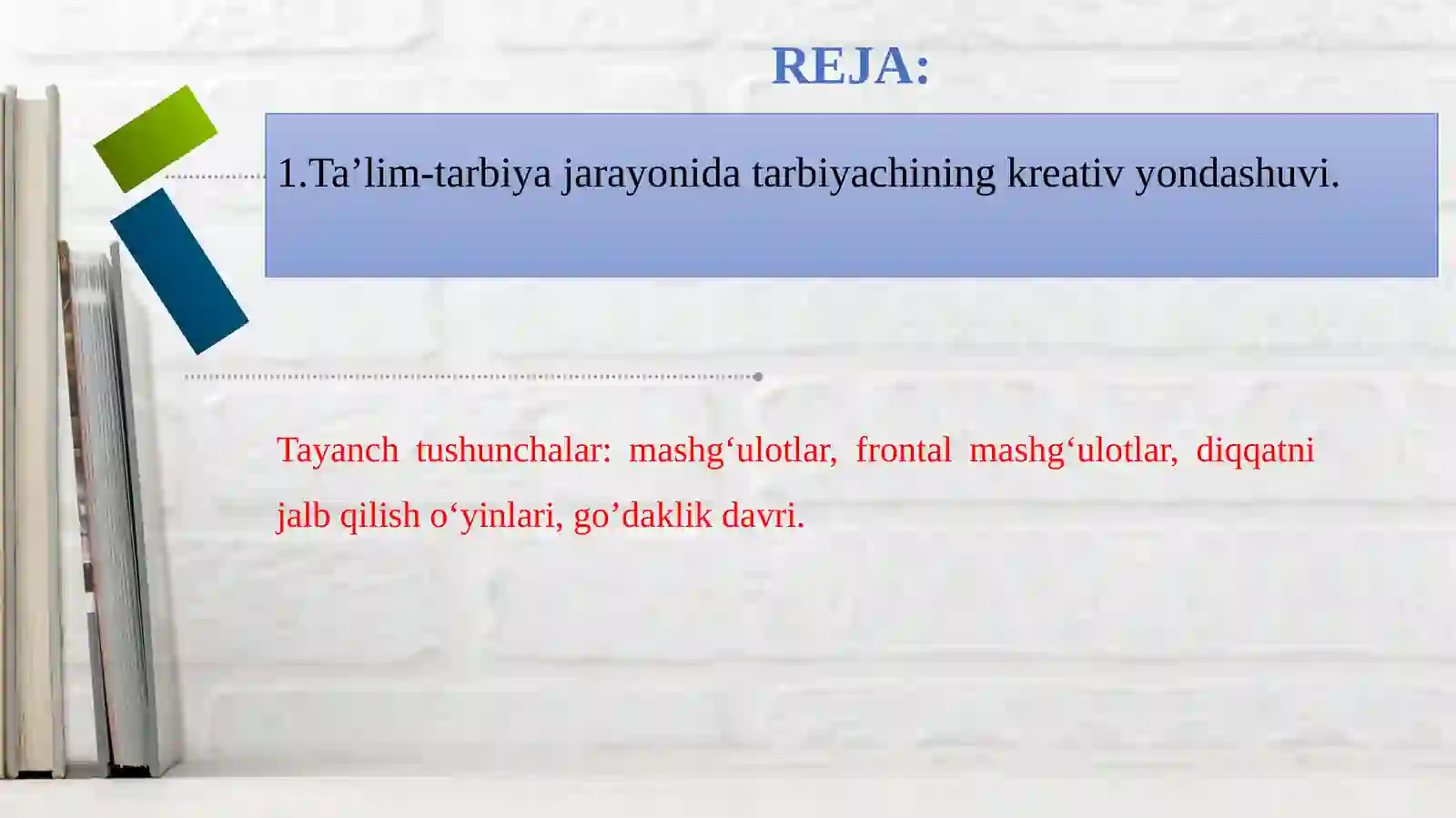 REJA:

1.Ta’lim-tarbiya jarayonida tarbiyachining kreativ yondashuvi.

Tayanch tushunchalar: mashg‘ulotlar, frontal mashg‘ulotlar, diqqatni jalb qilish o‘yinlari, go’daklik davri.